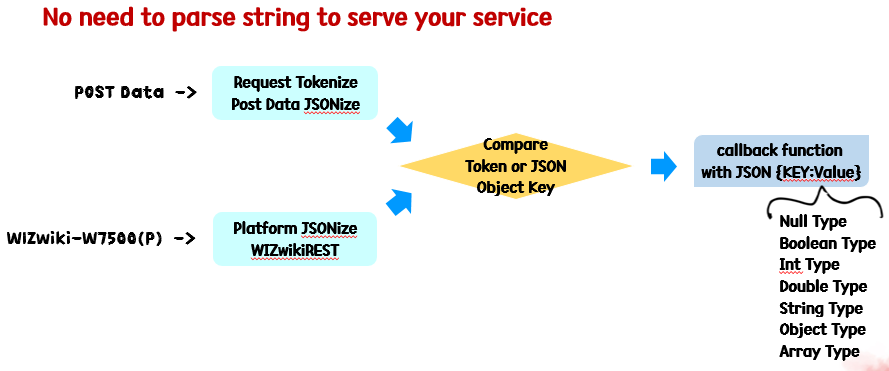 No need to parse string to serve your service

POST Data ->

Request Tokenize
Post Data JSONize

WIZwiki-W7500(P) ->

Platform JSONize
WIZwikiREST

Compare
Token or JSON
Object Key

callback function
with JSON {KEY:Value}

Null Type
Boolean Type
Int Type
Double Type
String Type
Object Type
Array Type